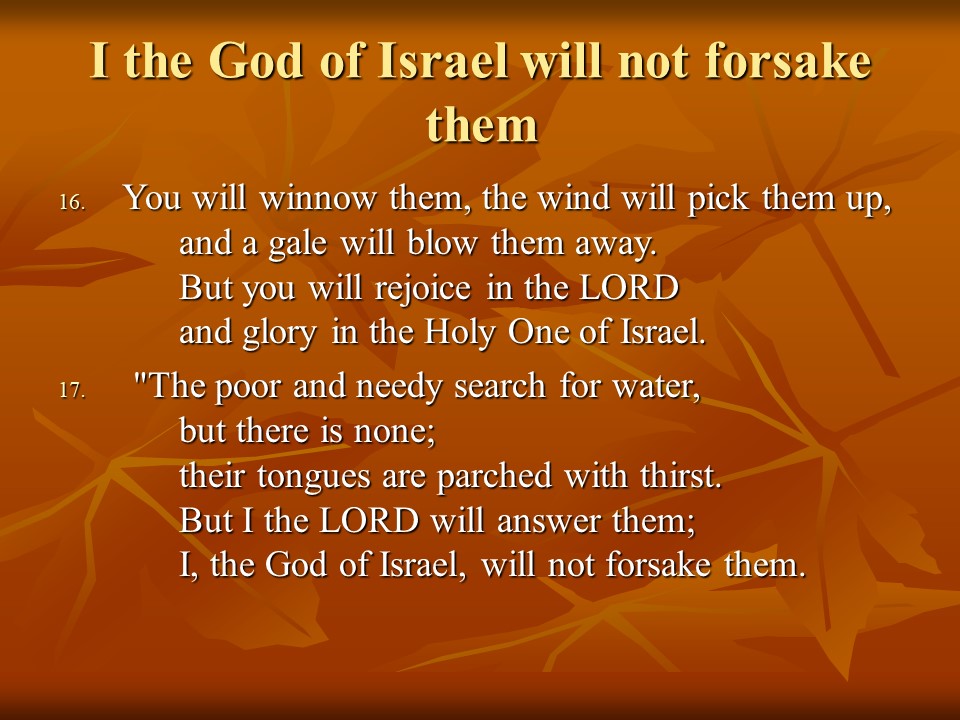 I the God of Israel will not forsake them

16. You will winnow them, the wind will pick them up,
and a gale will blow them away.
But you will rejoice in the LORD
and glory in the Holy One of Israel.

17. "The poor and needy search for water,
but there is none;
their tongues are parched with thirst.
But I the LORD will answer them;
I, the God of Israel, will not forsake them.